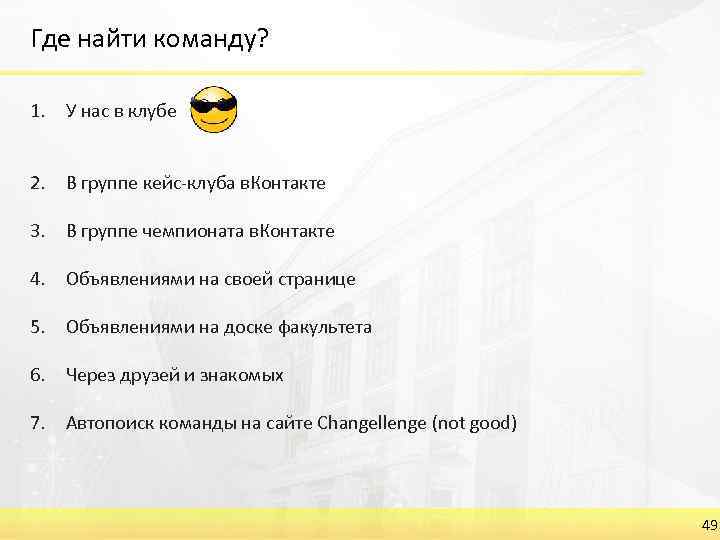 Где найти команду?

1. У нас в клубе
2. В группе кейс-клуба вКонтакте
3. В группе чемпионата вКонтакте
4. Объявлениями на своей странице
5. Объявлениями на доске факультета
6. Через друзей и знакомых
7. Автопоиск команды на сайте Changellenge (not good)

49